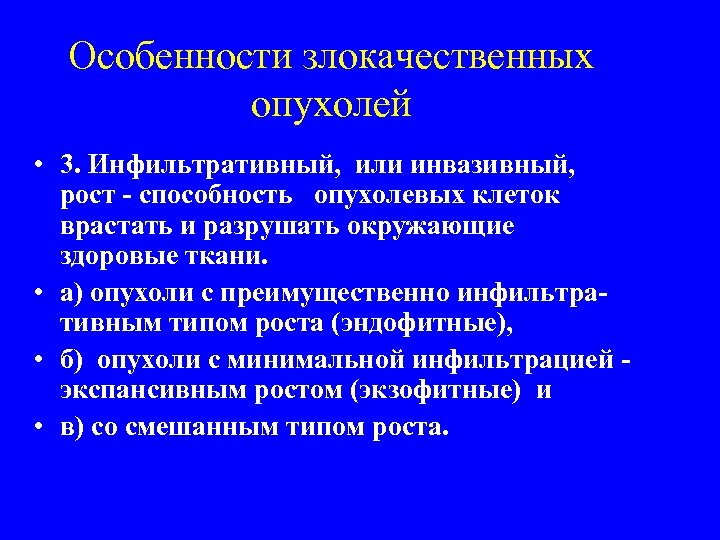 Особенности злокачественных опухолей

• 3. Инфильтративный, или инвазивный, рост - способность опухолевых клеток врастать и разрушать окружающие здоровые ткани.

• а) опухоли с преимущественно инфильтративным типом роста (эндофитные),

• б) опухоли с минимальной инфильтрацией - экспансивным ростом (экзофитные) и

• в) со смешанным типом роста.